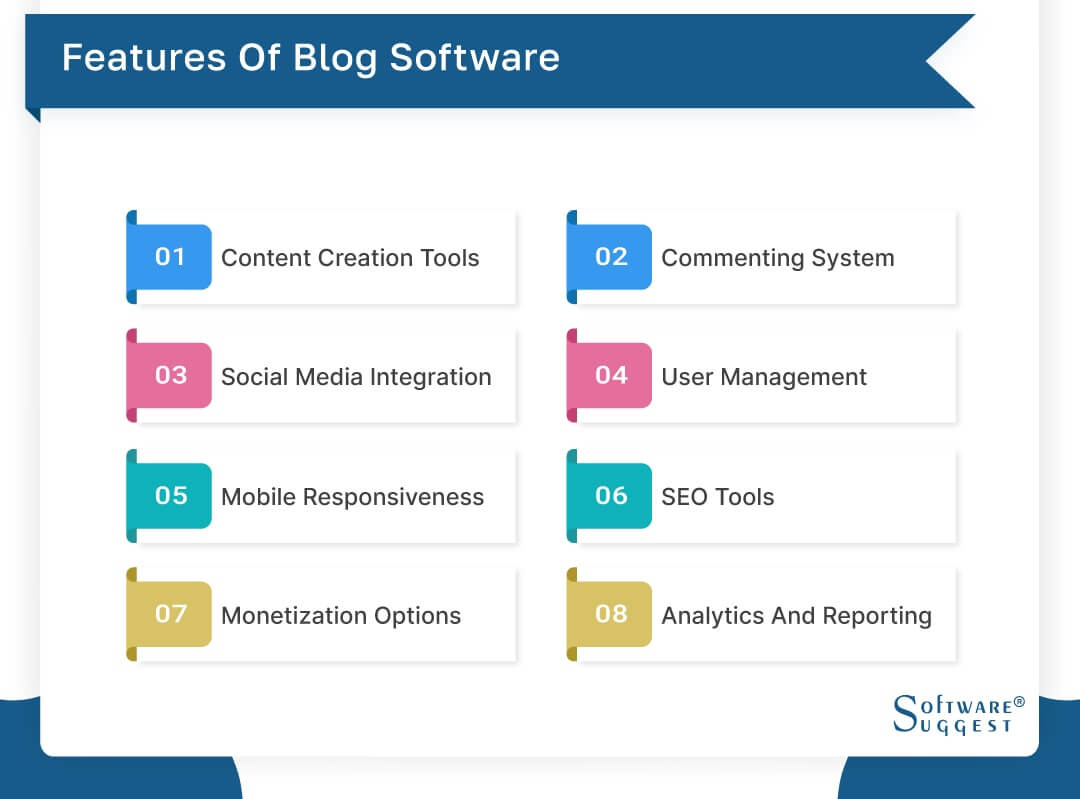 Features Of Blog Software

01 Content Creation Tools

02 Commenting System

03 Social Media Integration

04 User Management

05 Mobile Responsiveness

06 SEO Tools

07 Monetization Options

08 Analytics And Reporting

Software® Suggest